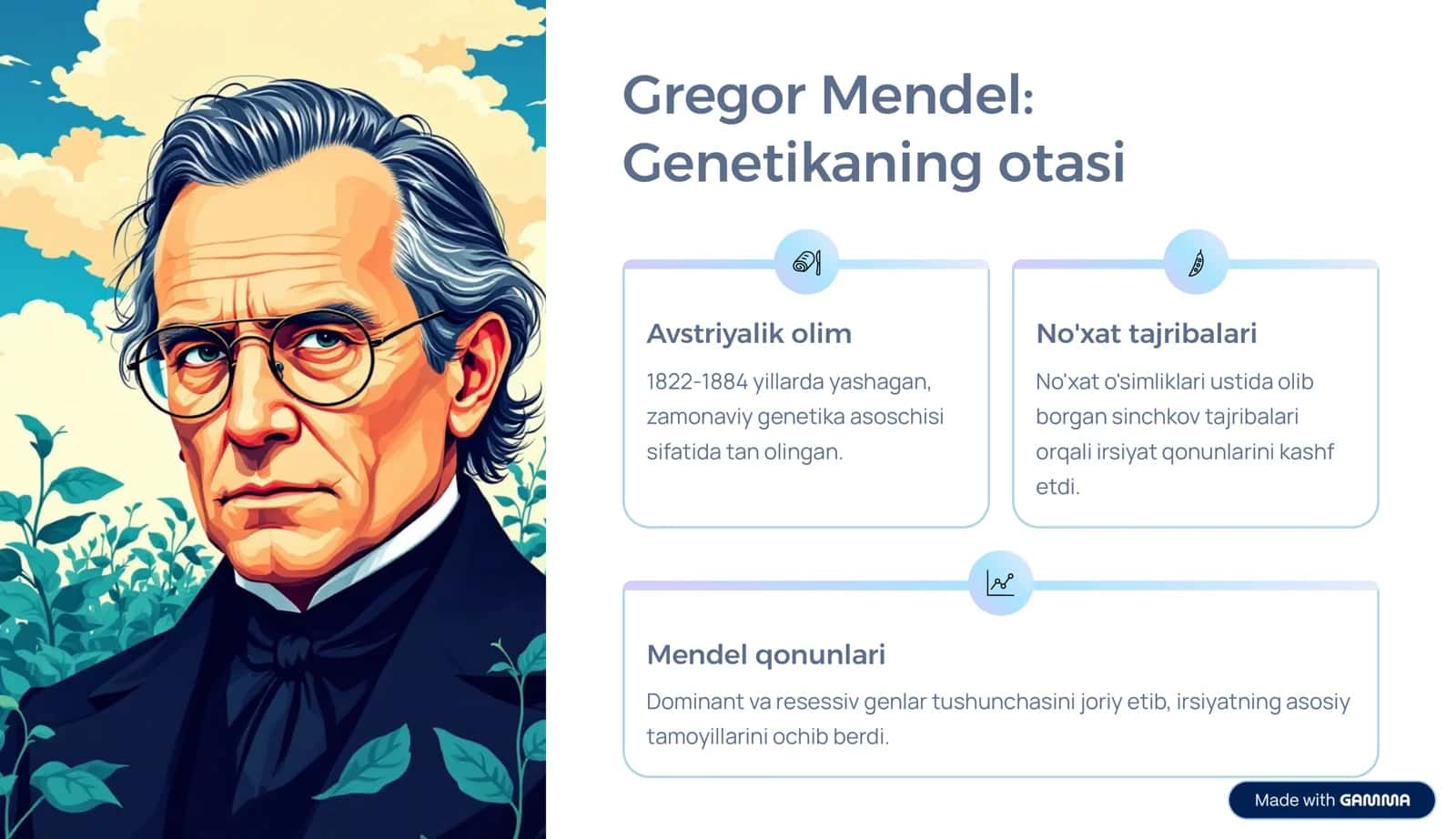 Gregor Mendel: Genetikaning otasi

Avstriyalik olim

1822-1884 yillarda yashagan, zamonaviy genetika asoschisi sifatida tan olingan.

No'xat tajribalari

No'xat o'simliklari ustida olib borgan sinchkov tajribalari orqali irsiyat qonunlarini kashf etdi.

Mendel qonunlari

Dominant va resessiv genlar tushunchasini joriy etib, irsiyatning asosiy tamoyillarini ochib berdi.

Made with GAMMA